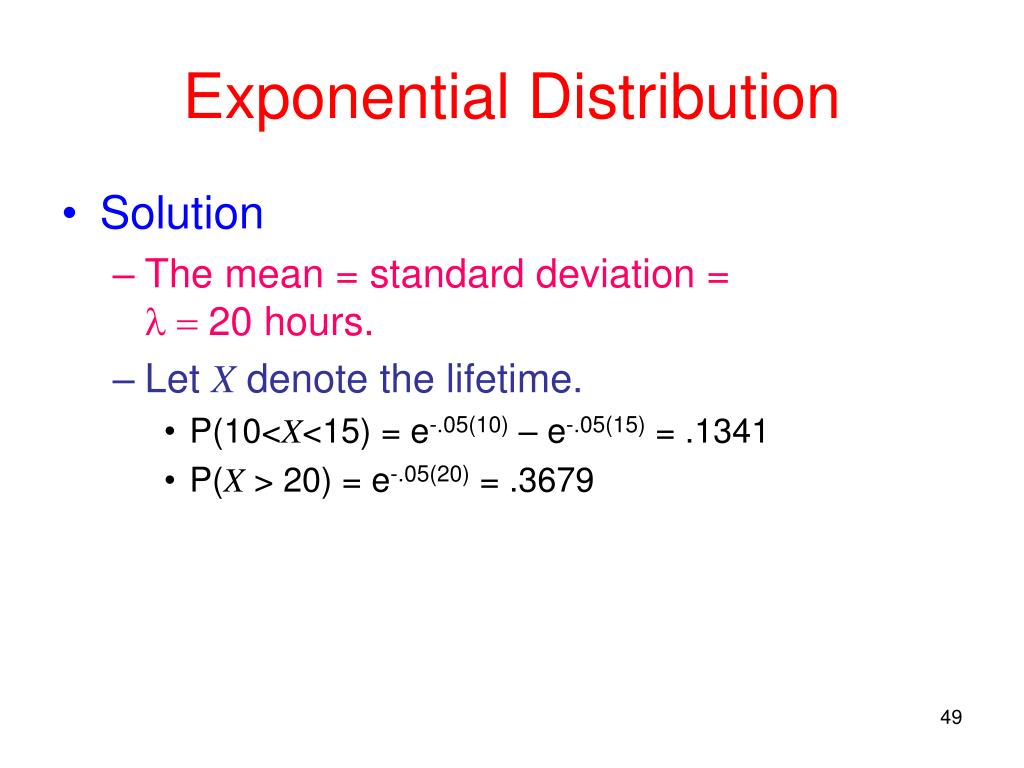 Exponential Distribution

• Solution

– The mean = standard deviation = $\lambda = 20$ hours.

– Let $X$ denote the lifetime.

• $P(10<X<15) = e^{-.05(10)} - e^{-.05(15)} = .1341$

• $P(X > 20) = e^{-.05(20)} = .3679$

49